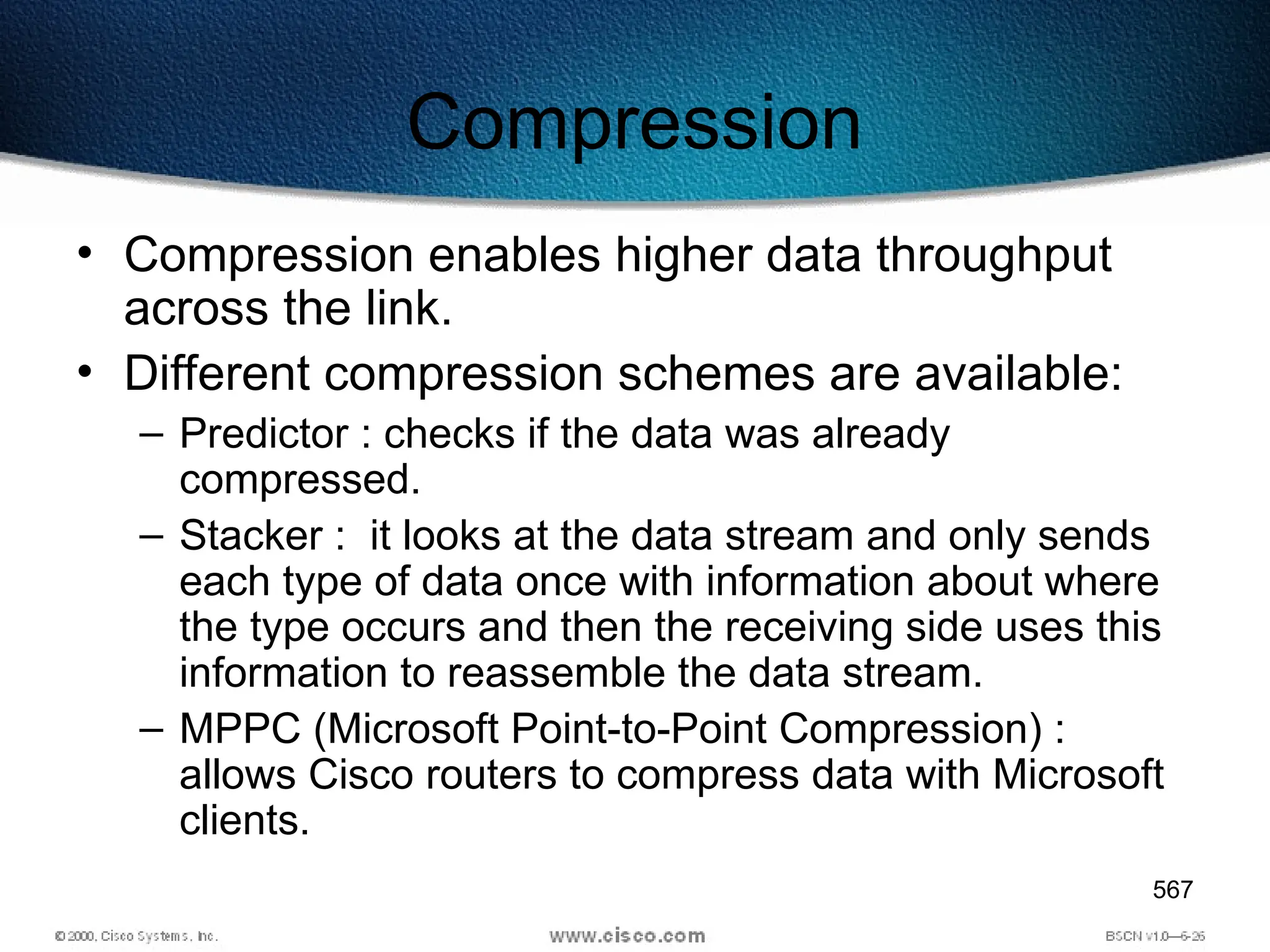 Compression

• Compression enables higher data throughput across the link.
• Different compression schemes are available:
– Predictor : checks if the data was already compressed.
– Stacker : it looks at the data stream and only sends each type of data once with information about where the type occurs and then the receiving side uses this information to reassemble the data stream.
– MPPC (Microsoft Point-to-Point Compression) : allows Cisco routers to compress data with Microsoft clients.

567

© 2000, Cisco Systems, Inc. www.cisco.com BSCN v1.0—6-26